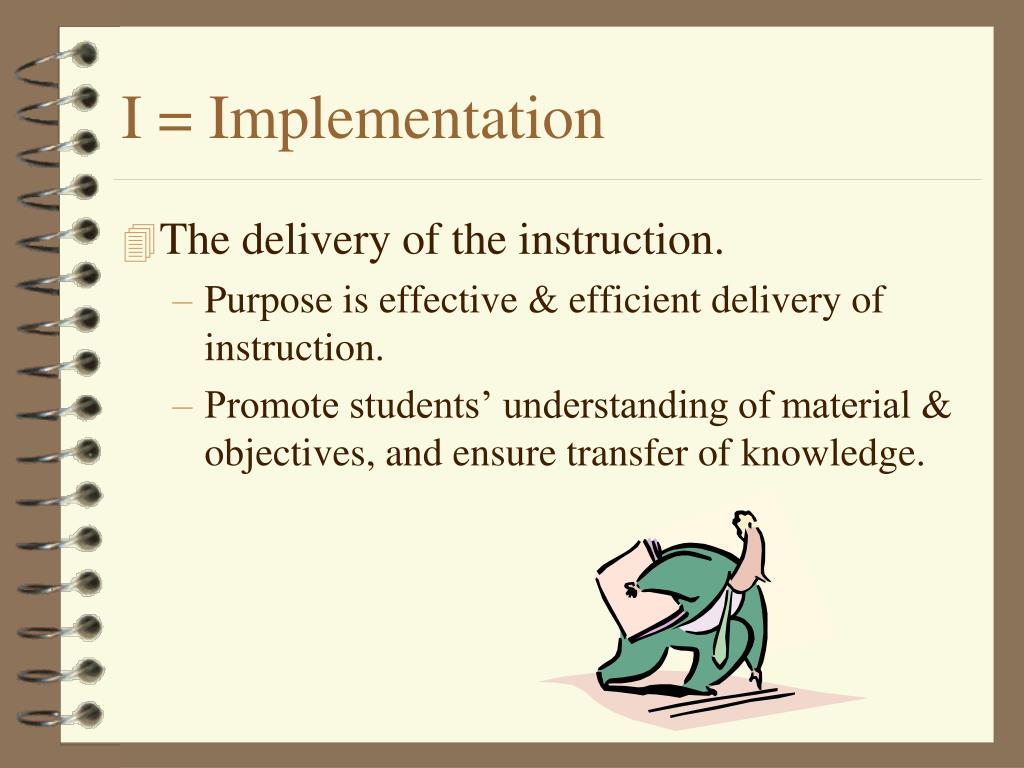 I = Implementation

The delivery of the instruction.

– Purpose is effective & efficient delivery of instruction.

– Promote students’ understanding of material & objectives, and ensure transfer of knowledge.